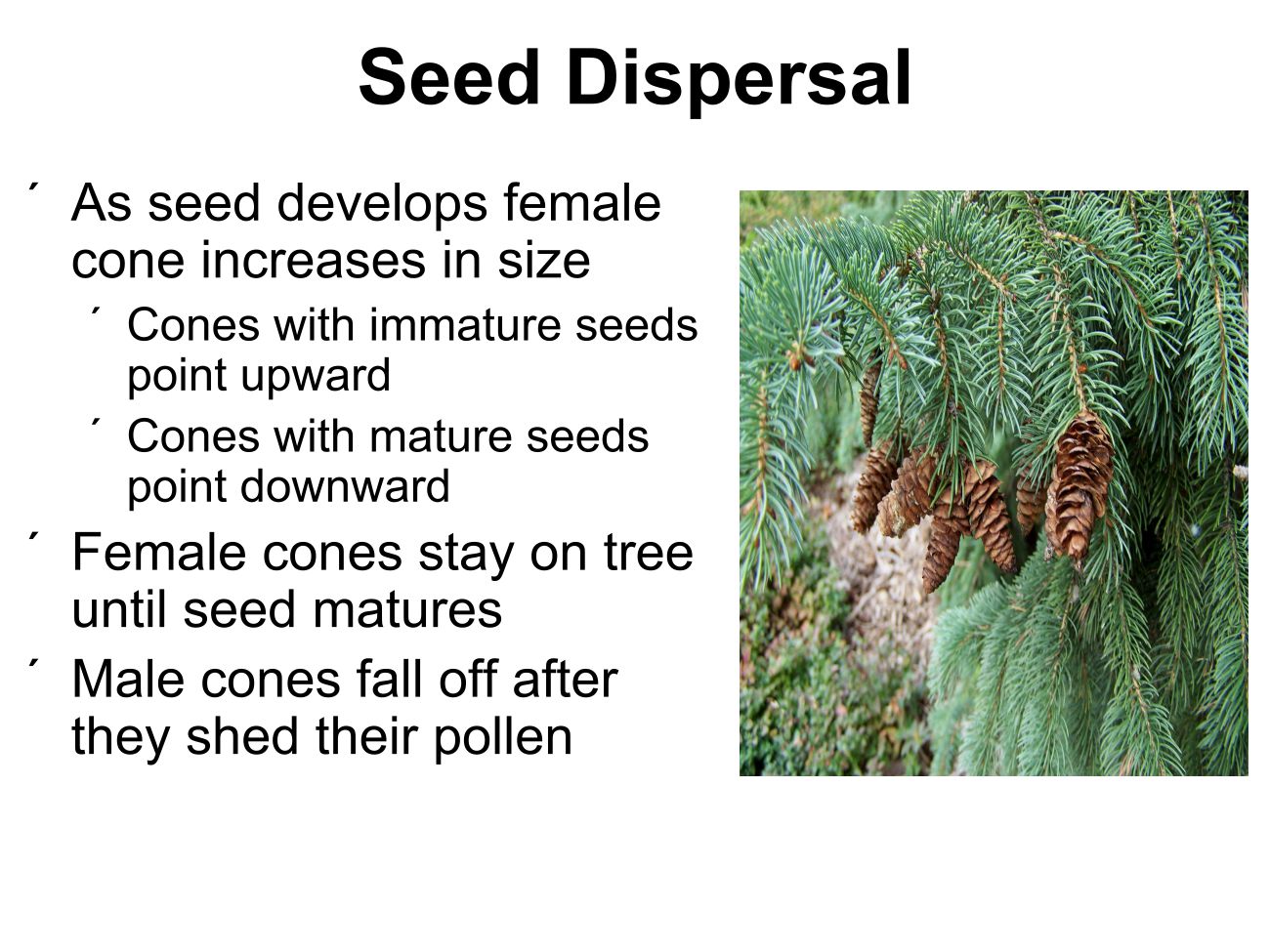 Seed Dispersal

´ As seed develops female cone increases in size

´ Cones with immature seeds point upward

´ Cones with mature seeds point downward

´ Female cones stay on tree until seed matures

´ Male cones fall off after they shed their pollen